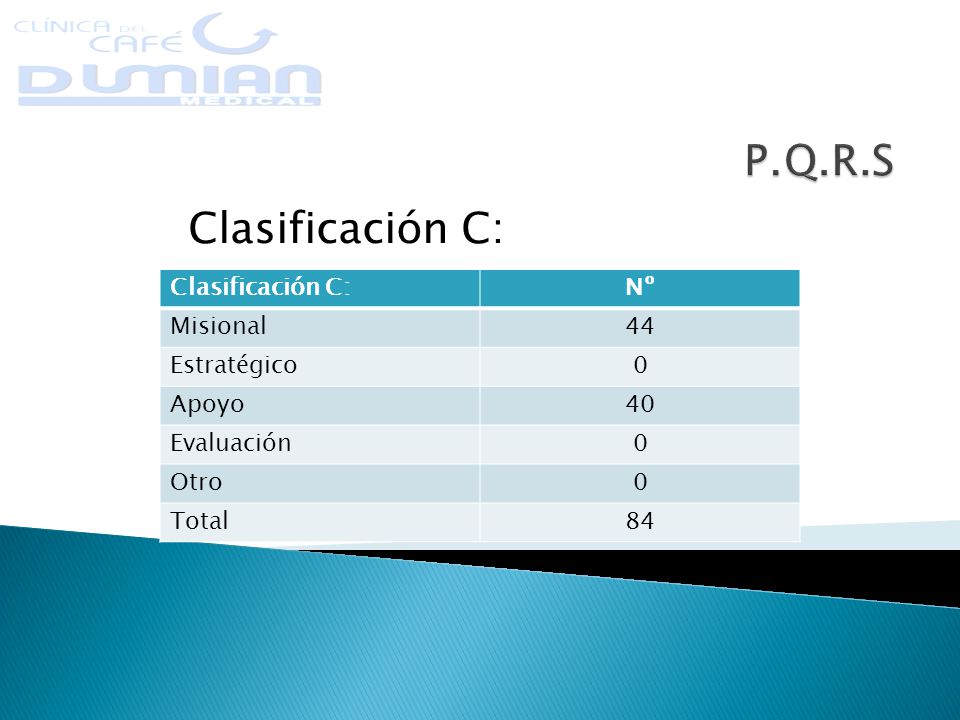 CLÍNICA DEL CAFÉ
DUMIAN MEDICAL

P.Q.R.S

Clasificación C:

| Clasificación C: | Nº |
|---|---|
| Misional | 44 |
| Estratégico | 0 |
| Apoyo | 40 |
| Evaluación | 0 |
| Otro | 0 |
| Total | 84 |